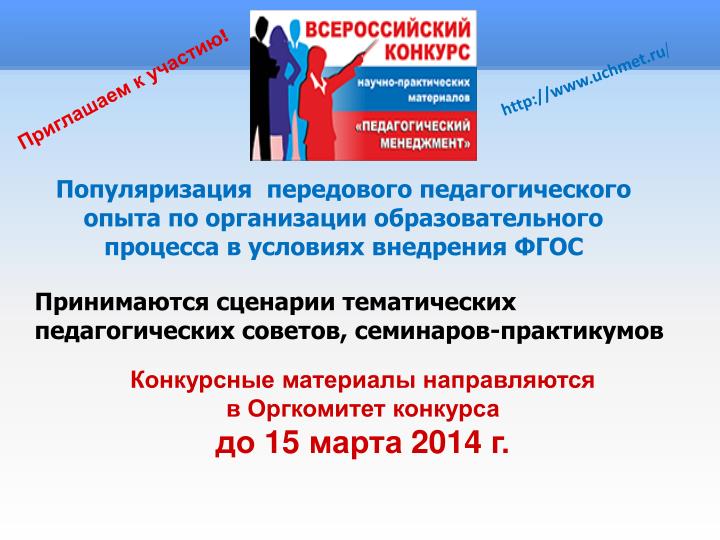 Приглашаем к участию!

ВСЕРОССИЙСКИЙ КОНКУРС научно-практических материалов «ПЕДАГОГИЧЕСКИЙ МЕНЕДЖМЕНТ»

http://www.uchmet.ru/

Популяризация передового педагогического опыта по организации образовательного процесса в условиях внедрения ФГОС

Принимаются сценарии тематических педагогических советов, семинаров-практикумов

Конкурсные материалы направляются в Оргкомитет конкурса

до 15 марта 2014 г.